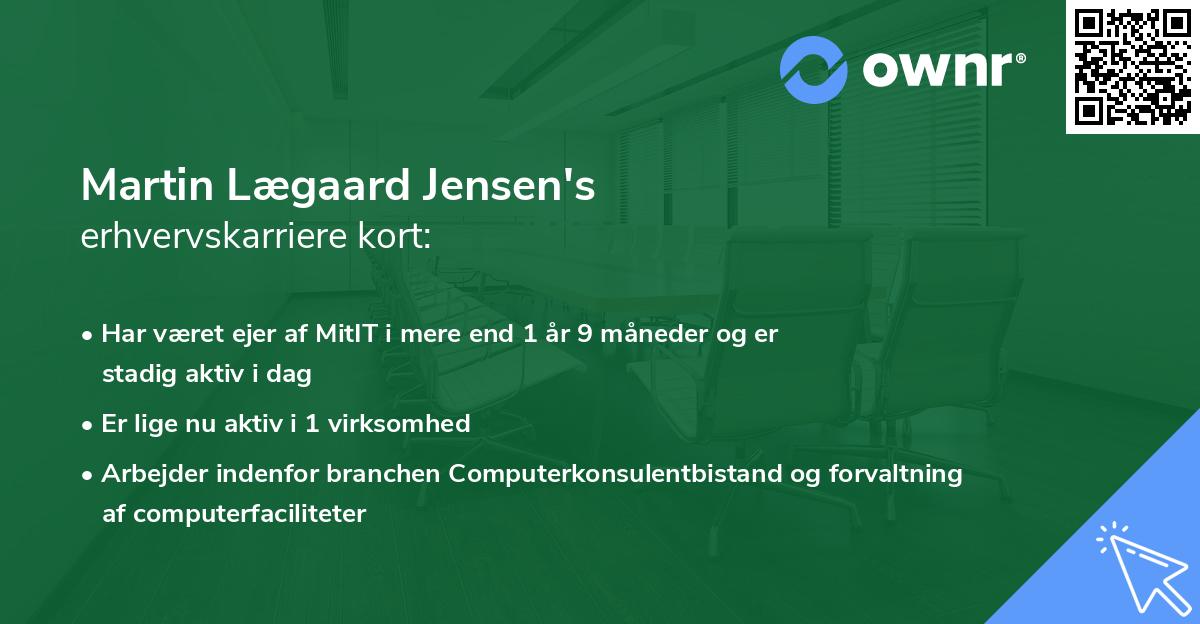 ownr®

Martin Lægaard Jensen's
erhvervskarriere kort:

• Har været ejer af MitIT i mere end 1 år 9 måneder og er stadig aktiv i dag
• Er lige nu aktiv i 1 virksomhed
• Arbejder indenfor branchen Computerkonsulentbistand og forvaltning af computerfaciliteter